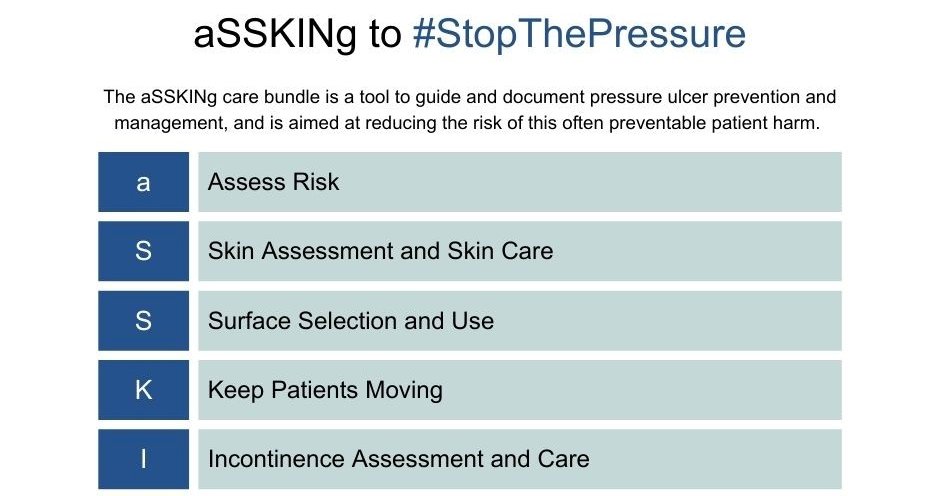 aSSKINg to #StopThePressure

The aSSKINg care bundle is a tool to guide and document pressure ulcer prevention and management, and is aimed at reducing the risk of this often preventable patient harm.

| a | Assess Risk |
|---|---|
| S | Skin Assessment and Skin Care |
| S | Surface Selection and Use |
| K | Keep Patients Moving |
| I | Incontinence Assessment and Care |